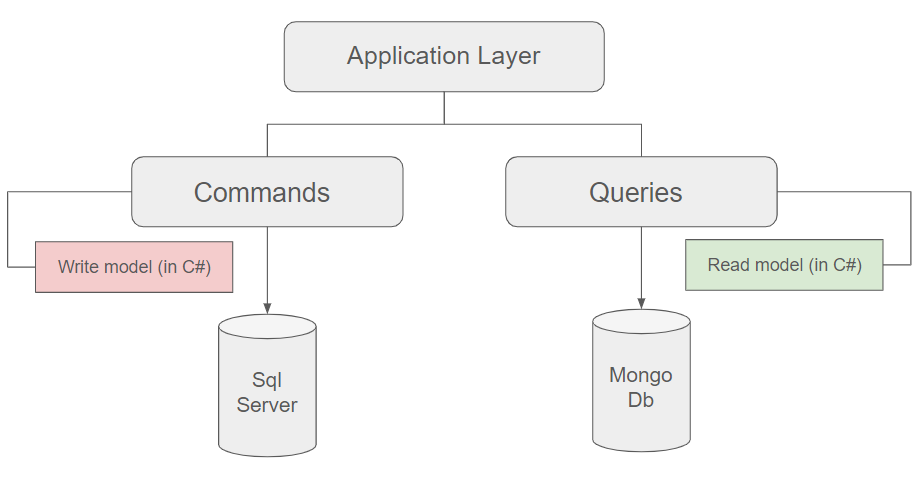 Application Layer

Commands

Queries

Write model (in C#)

Read model (in C#)

Sql Server

Mongo Db